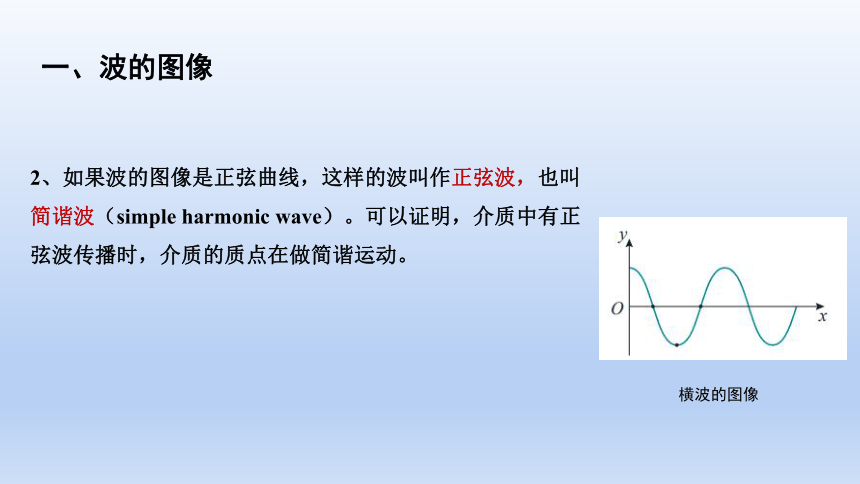 一、波的图像

2、如果波的图像是正弦曲线，这样的波叫作正弦波，也叫简谐波（simple harmonic wave）。可以证明，介质中有正弦波传播时，介质的质点在做简谐运动。

$y$

$O$

$x$

横波的图像